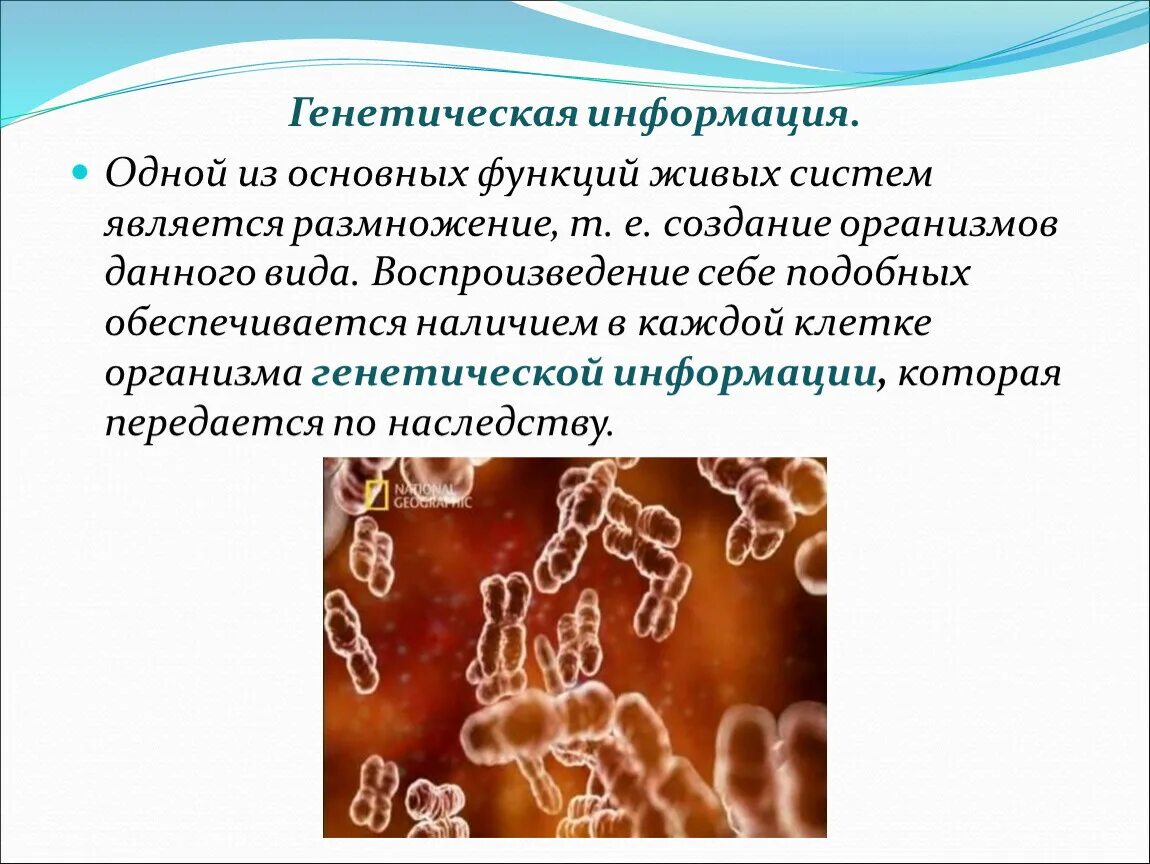 Генетическая информация.

Одной из основных функций живых систем является размножение, т. е. создание организмов данного вида. Воспроизведение себе подобных обеспечивается наличием в каждой клетке организма генетической информации, которая передается по наследству.

NATIONAL GEOGRAPHIC